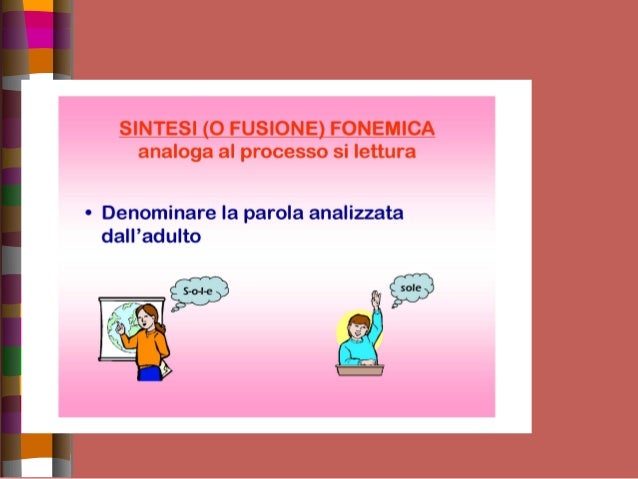 SINTESI (O FUSIONE) FONEMICA
analoga al processo si lettura

• Denominare la parola analizzata dall'adulto

S-o-l-e

sole